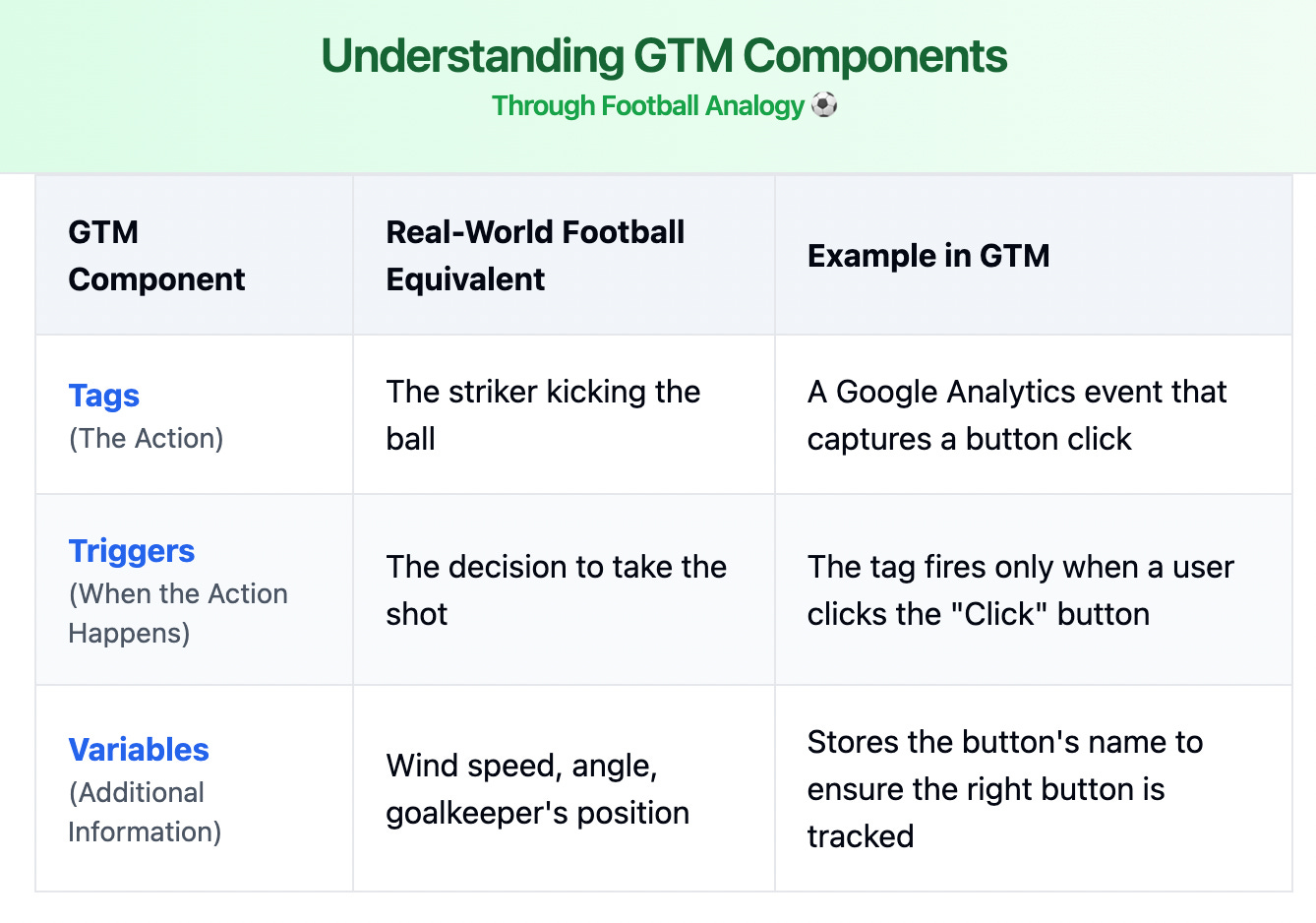 Understanding GTM Components
Through Football Analogy ⚽

| GTM Component | Real-World Football Equivalent | Example in GTM |
|---|---|---|
| Tags (The Action) | The striker kicking the ball | A Google Analytics event that captures a button click |
| Triggers (When the Action Happens) | The decision to take the shot | The tag fires only when a user clicks the "Click" button |
| Variables (Additional Information) | Wind speed, angle, goalkeeper's position | Stores the button's name to ensure the right button is tracked |